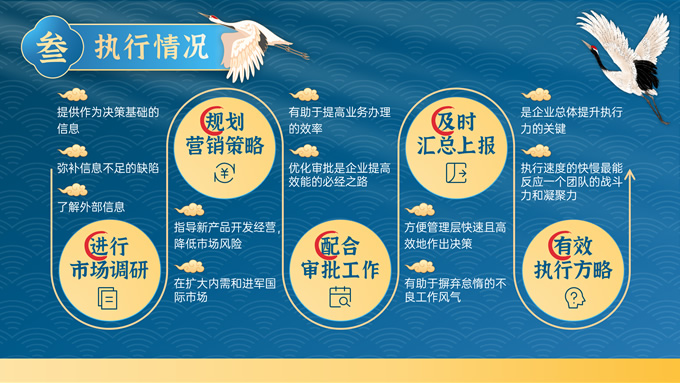 叁 执行情况

提供作为决策基础的信息

弥补信息不足的缺陷

了解外部信息

进行市场调研

规划营销策略

指导新产品开发经营，降低市场风险

在扩大内需和进军国际市场

有助于提高业务办理的效率

优化审批是企业提高效能的必经之路

配合审批工作

及时汇总上报

方便管理层快速且高效地作出决策

有助于摒弃怠惰的不良工作风气

是企业总体提升执行力的关键

执行速度的快慢最能反应一个团队的战斗力和凝聚力

有效执行方略